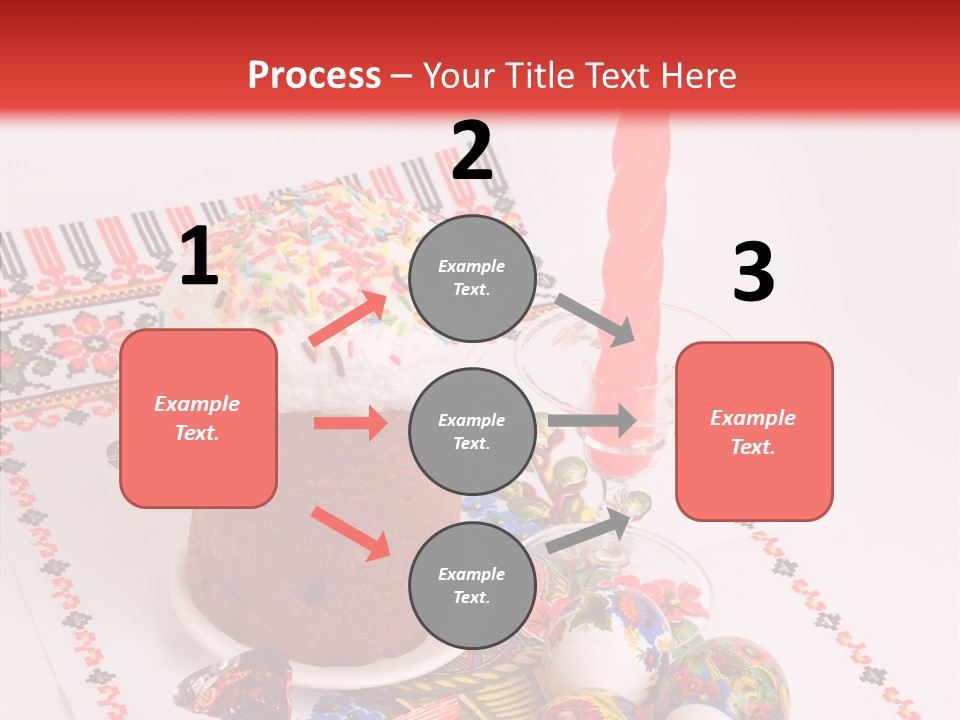 Process – Your Title Text Here

1

Example Text.

2

Example Text.

Example Text.

Example Text.

3

Example Text.